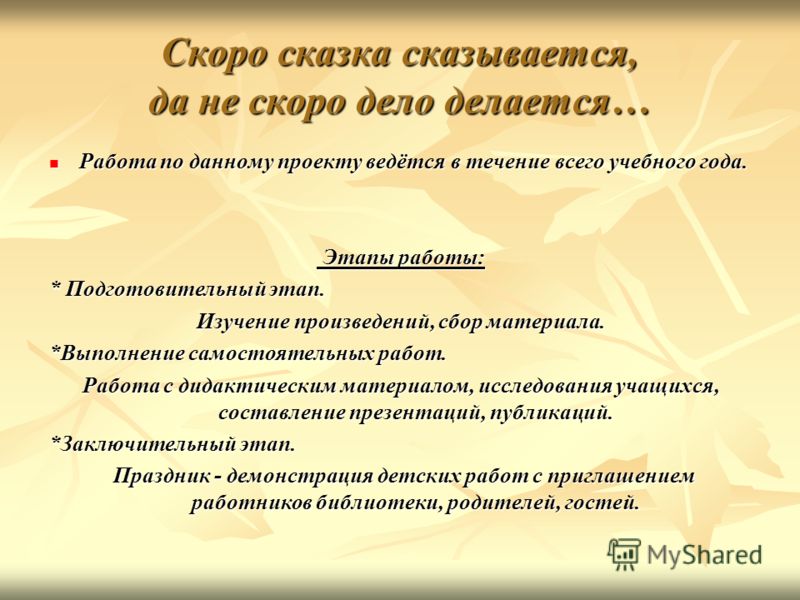 Скоро сказка сказывается, да не скоро дело делается…

Работа по данному проекту ведётся в течение всего учебного года.

Этапы работы:

* Подготовительный этап.

Изучение произведений, сбор материала.

*Выполнение самостоятельных работ.

Работа с дидактическим материалом, исследования учащихся, составление презентаций, публикаций.

*Заключительный этап.

Праздник - демонстрация детских работ с приглашением работников библиотеки, родителей, гостей.

MyShared